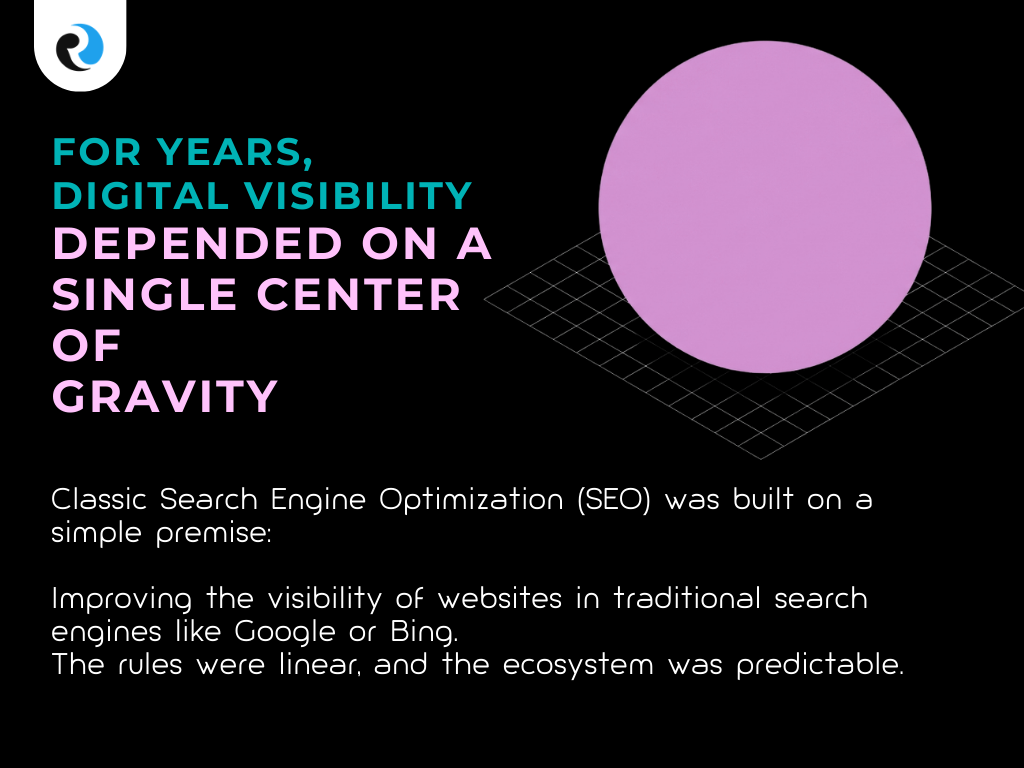 FOR YEARS, DIGITAL VISIBILITY DEPENDED ON A SINGLE CENTER OF GRAVITY

Classic Search Engine Optimization (SEO) was built on a simple premise:

Improving the visibility of websites in traditional search engines like Google or Bing.
The rules were linear, and the ecosystem was predictable.